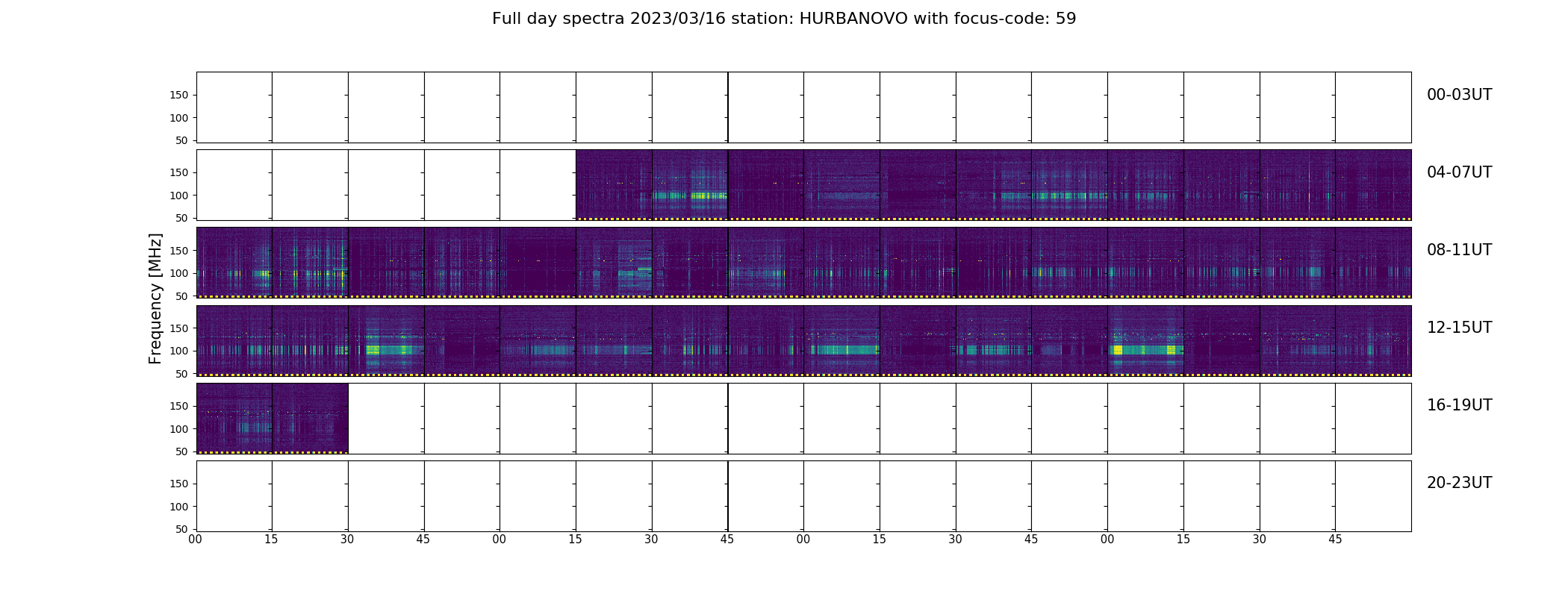 Full day spectra 2023/03/16 station: HURBANOVO with focus-code: 59

Frequency [MHz]

150
100
50
00-03UT

150
100
50
04-07UT

150
100
50
08-11UT

150
100
50
12-15UT

150
100
50
16-19UT

150
100
50
20-23UT

00 15 30 45 00 15 30 45 00 15 30 45 00 15 30 45